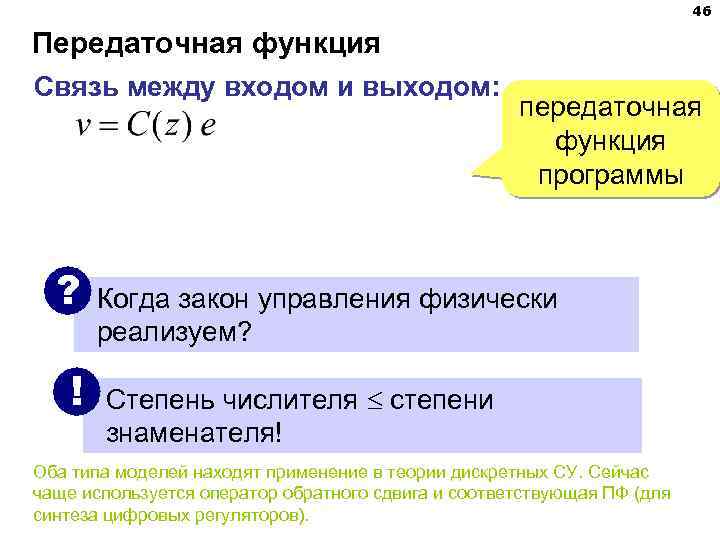 46

Передаточная функция

Связь между входом и выходом:

$v = C(z)\, e$

передаточная функция программы

?

Когда закон управления физически реализуем?

!

Степень числителя $\leq$ степени знаменателя!

Оба типа моделей находят применение в теории дискретных СУ. Сейчас чаще используется оператор обратного сдвига и соответствующая ПФ (для синтеза цифровых регуляторов).